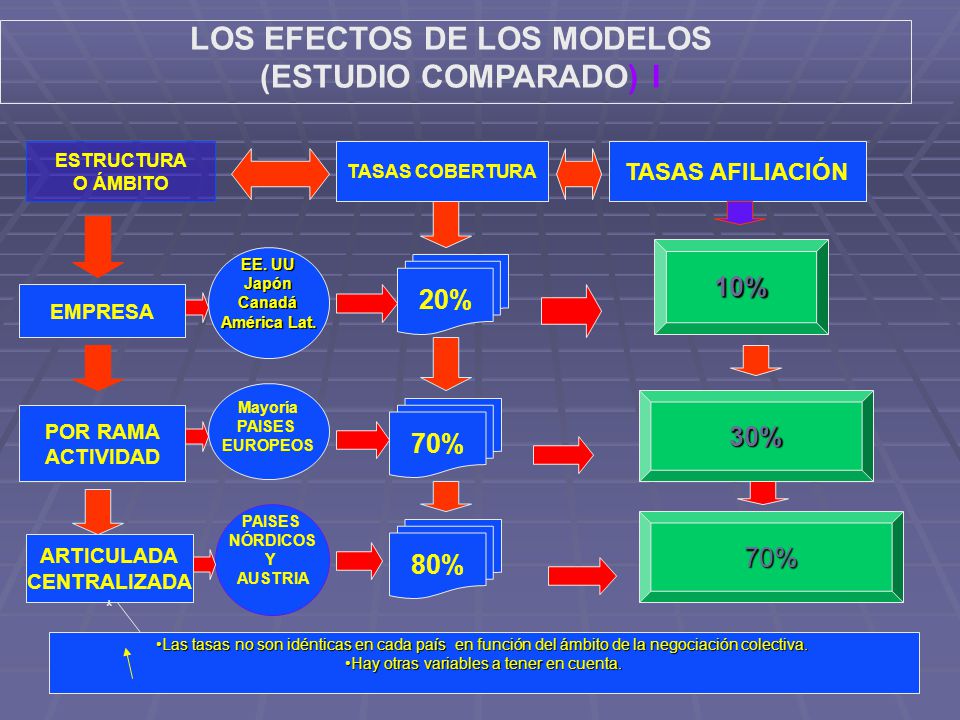 LOS EFECTOS DE LOS MODELOS (ESTUDIO COMPARADO) I

ESTRUCTURA O ÁMBITO

TASAS COBERTURA

TASAS AFILIACIÓN

EMPRESA

EE. UU Japón Canadá América Lat.

20%

10%

POR RAMA ACTIVIDAD

Mayoría PAISES EUROPEOS

70%

30%

ARTICULADA CENTRALIZADA

PAISES NÓRDICOS Y AUSTRIA

80%

70%

•Las tasas no son idénticas en cada país en función del ámbito de la negociación colectiva.
•Hay otras variables a tener en cuenta.